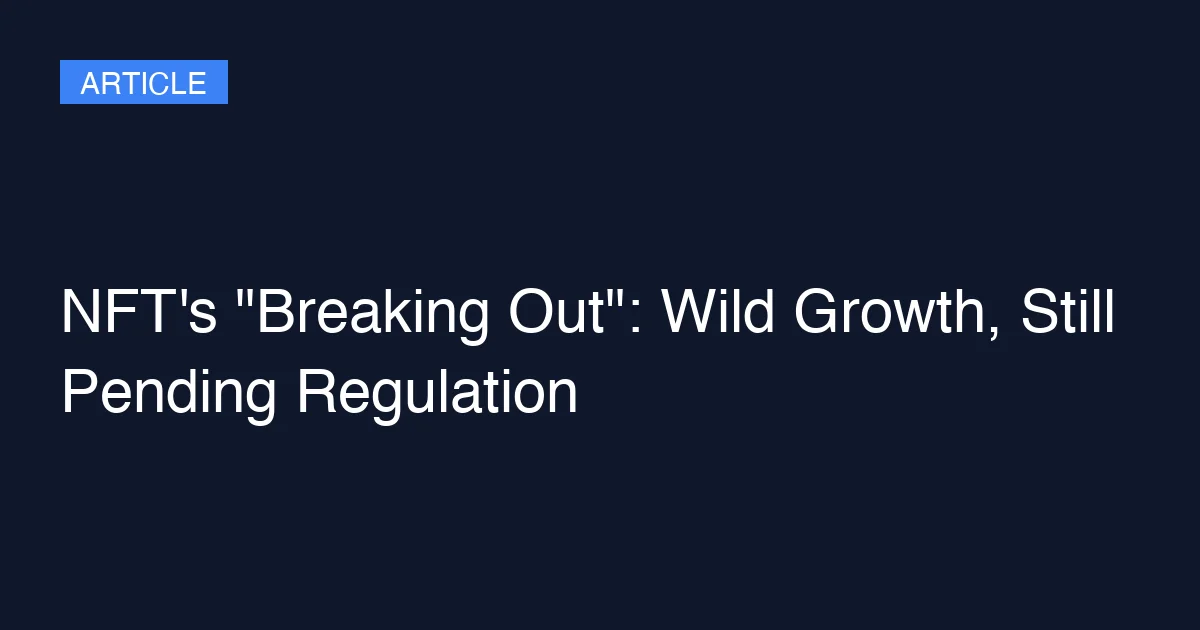 ARTICLE

NFT's "Breaking Out": Wild Growth, Still Pending Regulation